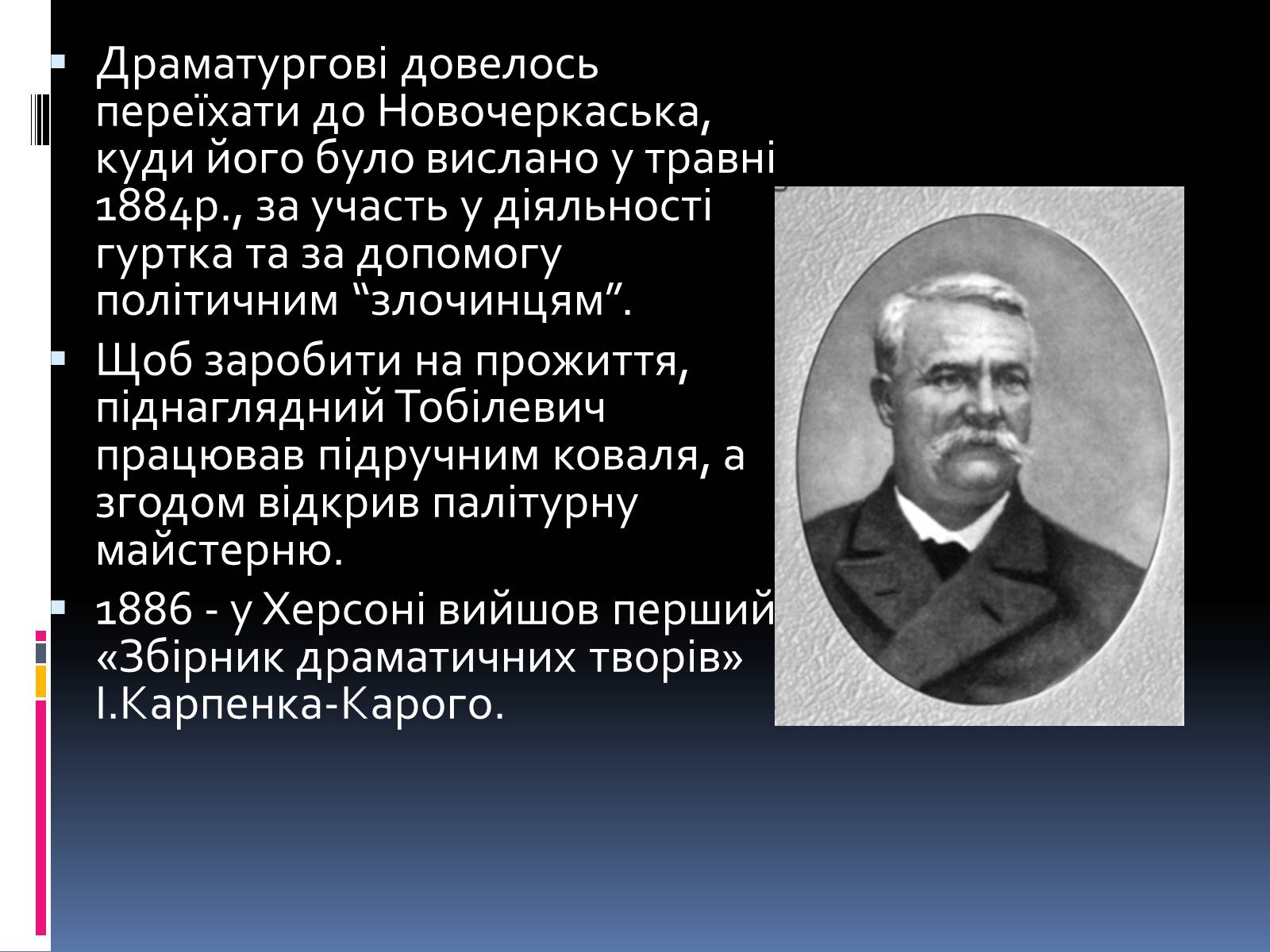 Драматургові довелось переїхати до Новочеркаська, куди його було вислано у травні 1884р., за участь у діяльності гуртка та за допомогу політичним “злочинцям”.

Щоб заробити на прожиття, піднаглядний Тобілевич працював підручним коваля, а згодом відкрив палітурну майстерню.

1886 - у Херсоні вийшов перший «Збірник драматичних творів» І.Карпенка-Карого.